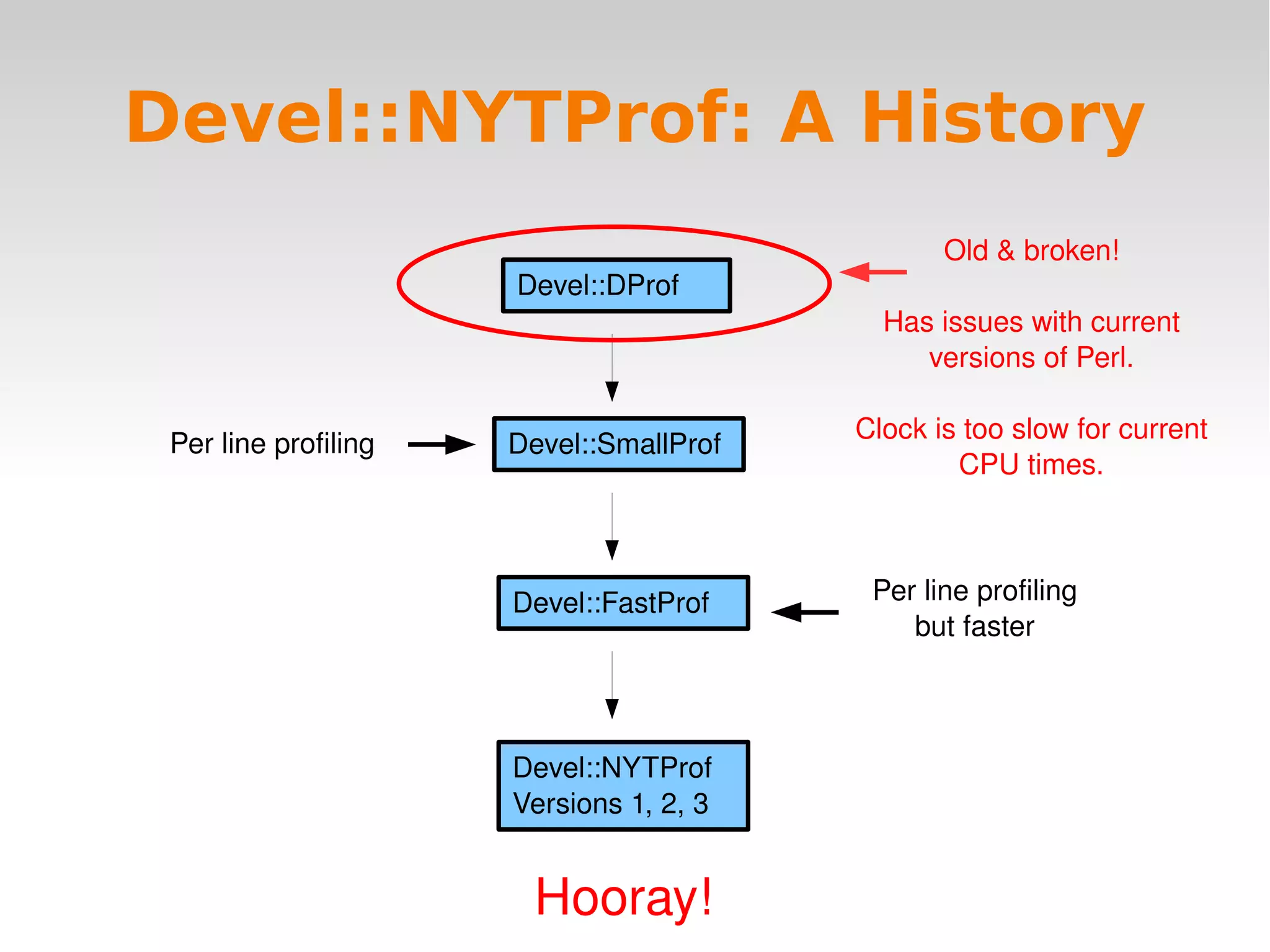 Devel::NYTProf: A History

Devel::DProf

Old & broken!

Has issues with current versions of Perl.

Per line profiling

Devel::SmallProf

Clock is too slow for current CPU times.

Devel::FastProf

Per line profiling but faster

Devel::NYTProf Versions 1, 2, 3

Hooray!